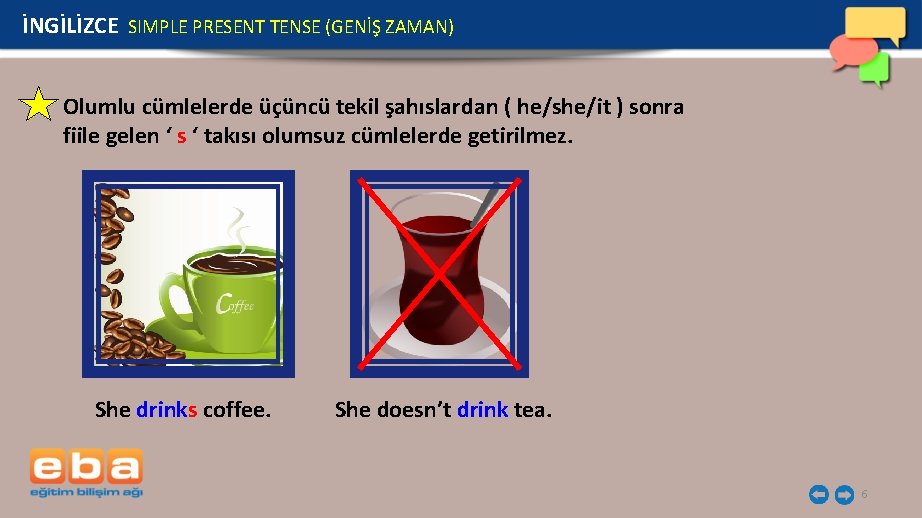 İNGİLİZCE SIMPLE PRESENT TENSE (GENİŞ ZAMAN)

Olumlu cümlelerde üçüncü tekil şahıslardan ( he/she/it ) sonra fiile gelen ‘ s ‘ takısı olumsuz cümlelerde getirilmez.

Coffee

She drinks coffee.

She doesn’t drink tea.

eba
eğitim bilişim ağı

6